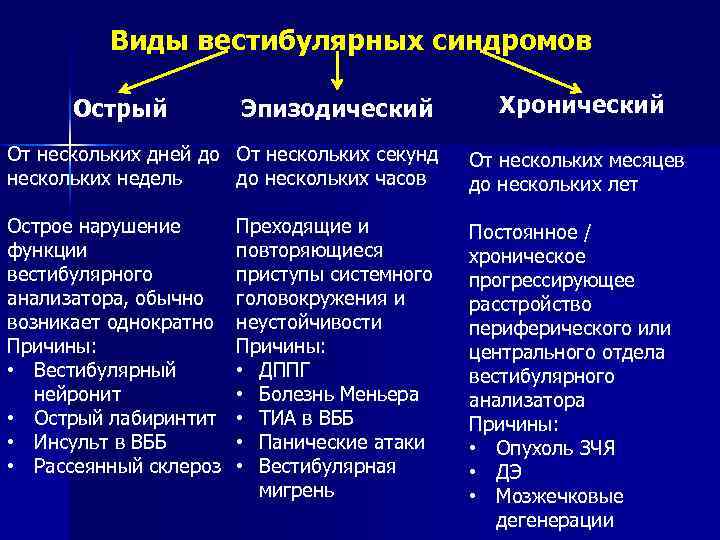 Виды вестибулярных синдромов

Острый

От нескольких дней до нескольких недель

Острое нарушение функции вестибулярного анализатора, обычно возникает однократно
Причины:
• Вестибулярный нейронит
• Острый лабиринтит
• Инсульт в ВББ
• Рассеянный склероз

Эпизодический

От нескольких секунд до нескольких часов

Преходящие и повторяющиеся приступы системного головокружения и неустойчивости
Причины:
• ДППГ
• Болезнь Меньера
• ТИА в ВББ
• Панические атаки
• Вестибулярная мигрень

Хронический

От нескольких месяцев до нескольких лет

Постоянное / хроническое прогрессирующее расстройство периферического или центрального отдела вестибулярного анализатора
Причины:
• Опухоль ЗЧЯ
• ДЭ
• Мозжечковые дегенерации